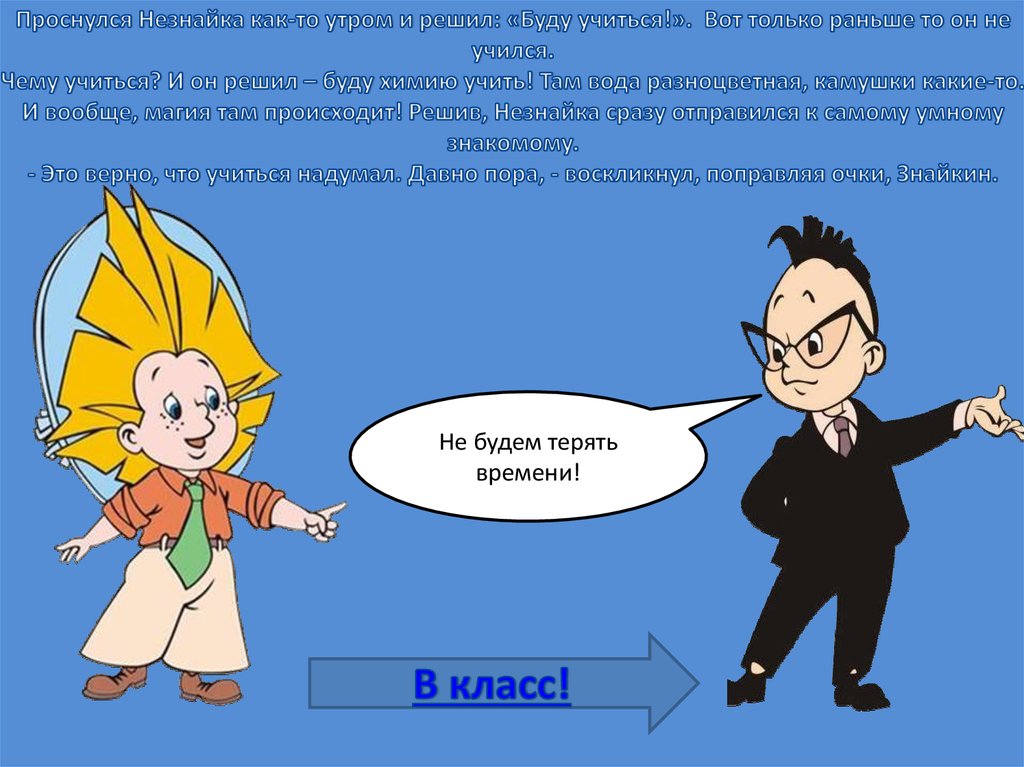 Проснулся Незнайка как-то утром и решил: «Буду учиться!». Вот только раньше то он не учился.
Чему учиться? И он решил – буду химию учить! Там вода разноцветная, камушки какие-то. И вообще, магия там происходит! Решив, Незнайка сразу отправился к самому умному знакомому.
- Это верно, что учиться надумал. Давно пора, - воскликнул, поправляя очки, Знайкин.

Не будем терять времени!

В класс!